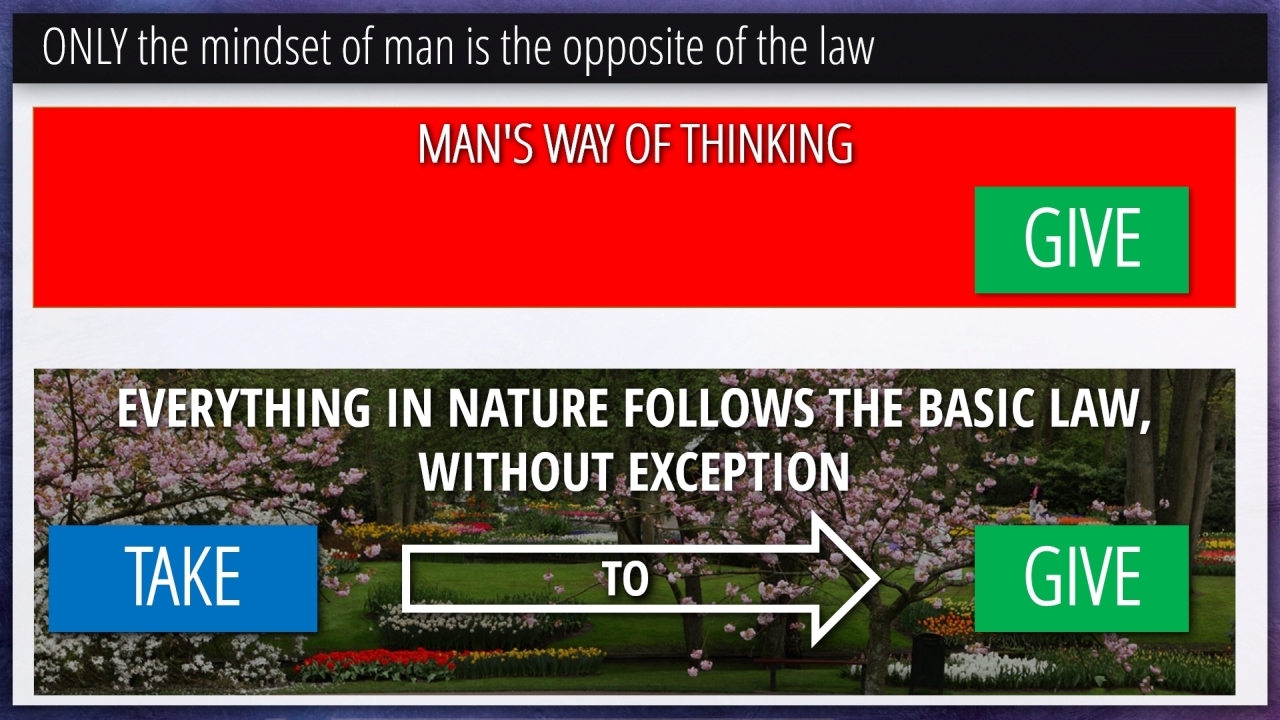 ONLY the mindset of man is the opposite of the law

MAN'S WAY OF THINKING

GIVE

EVERYTHING IN NATURE FOLLOWS THE BASIC LAW, WITHOUT EXCEPTION

TAKE

TO

GIVE